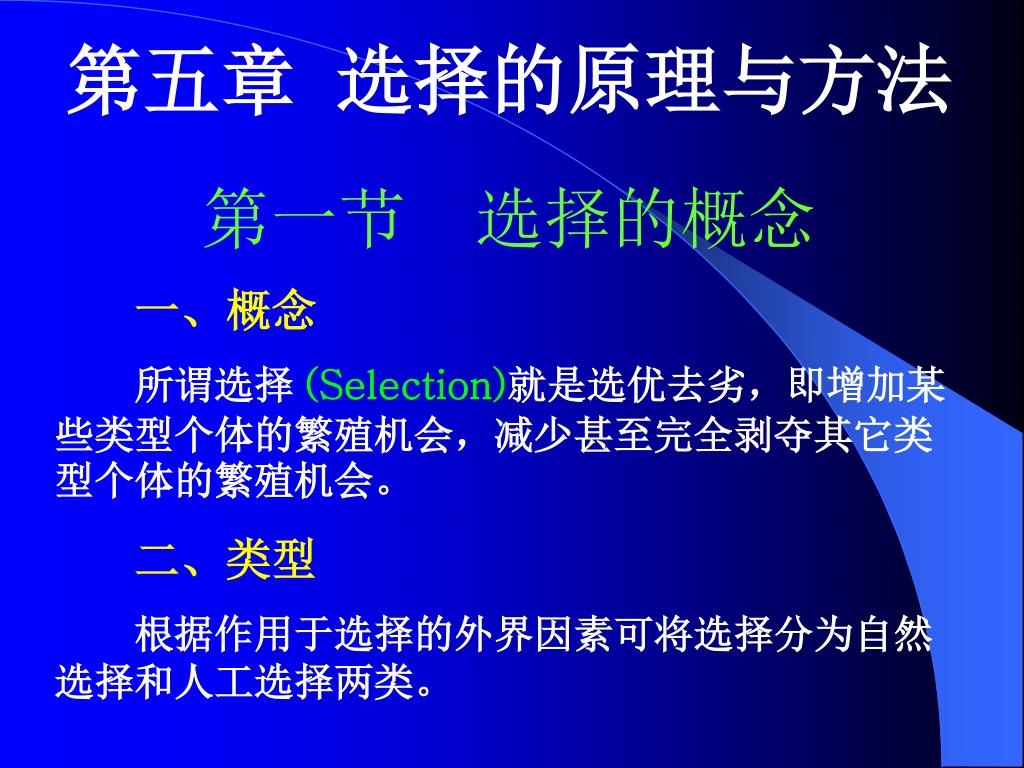 第五章 选择的原理与方法

第一节 选择的概念

一、概念

所谓选择 (Selection)就是选优去劣，即增加某些类型个体的繁殖机会，减少甚至完全剥夺其它类型个体的繁殖机会。

二、类型

根据作用于选择的外界因素可将选择分为自然选择和人工选择两类。